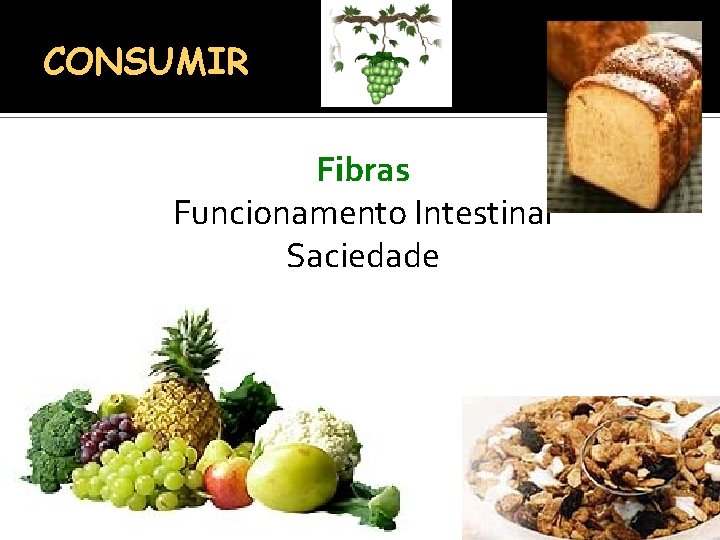 CONSUMIR

Fibras
Funcionamento Intestinal
Saciedade